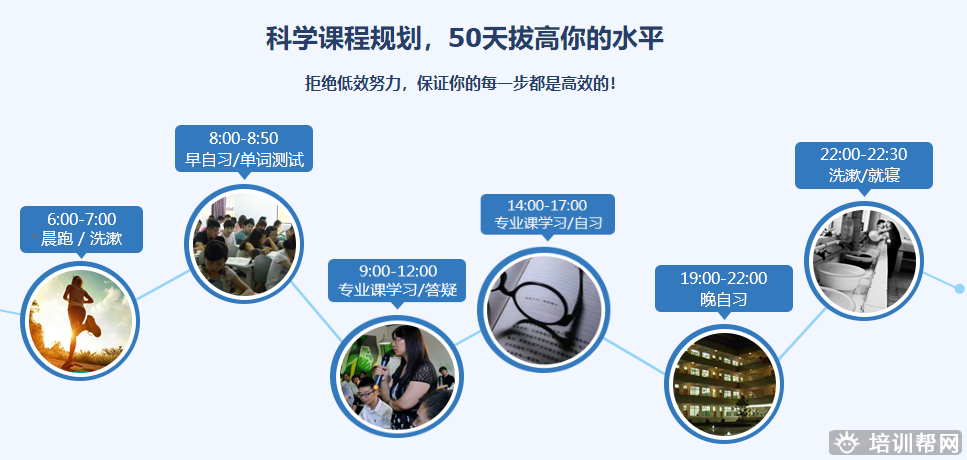 科学课程规划，50天拔高你的水平

拒绝低效努力，保证你的每一步都是高效的！

6:00-7:00
晨跑 / 洗漱

8:00-8:50
早自习/单词测试

9:00-12:00
专业课学习/答疑

14:00-17:00
专业课学习/自习

19:00-22:00
晚自习

22:00-22:30
洗漱/就寝

培训帮网